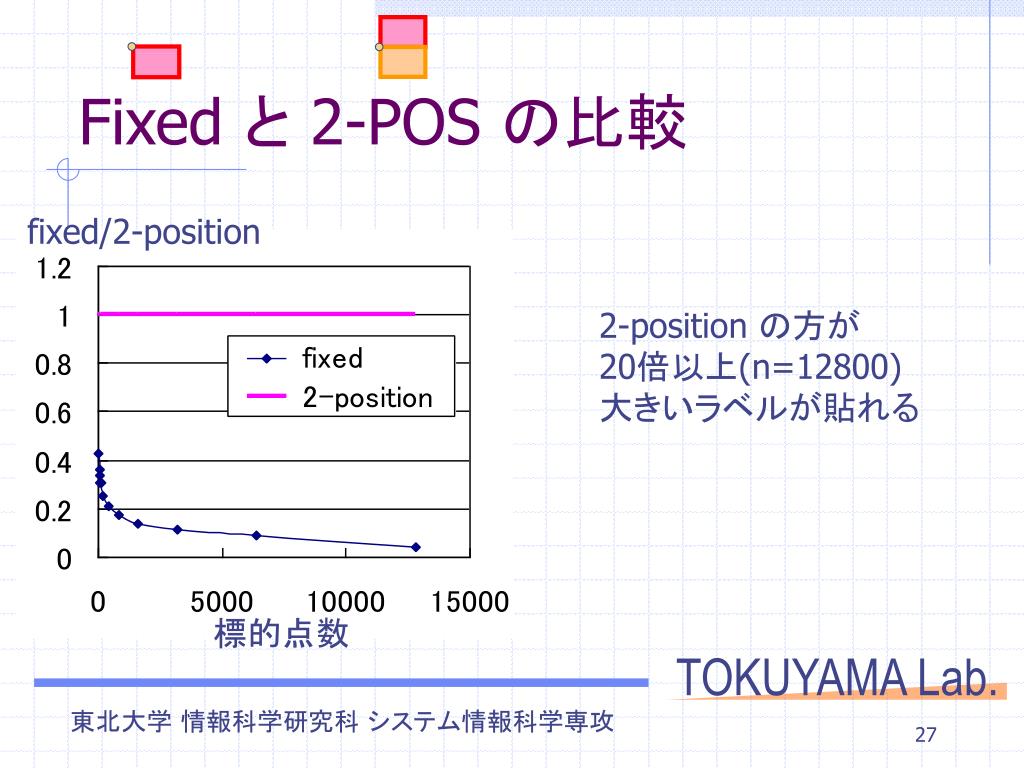 Fixed と 2-POS の比較

fixed/2-position

1.2
1
0.8
0.6
0.4
0.2
0

fixed
2-position

0
5000
10000
15000

標的点数

2-position の方が 20倍以上(n=12800) 大きいラベルが貼れる

TOKUYAMA Lab.

東北大学 情報科学研究科 システム情報科学専攻

27